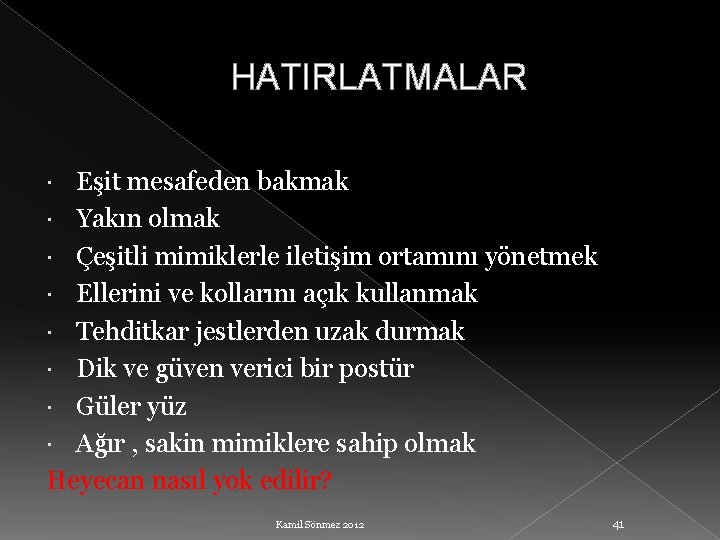 HATIRLATMALAR

· Eşit mesafeden bakmak
· Yakın olmak
· Çeşitli mimiklerle iletişim ortamını yönetmek
· Ellerini ve kollarını açık kullanmak
· Tehditkar jestlerden uzak durmak
· Dik ve güven verici bir postür
· Güler yüz
· Ağır , sakin mimiklere sahip olmak

Heyecan nasıl yok edilir?

Kamil Sönmez 2012

41